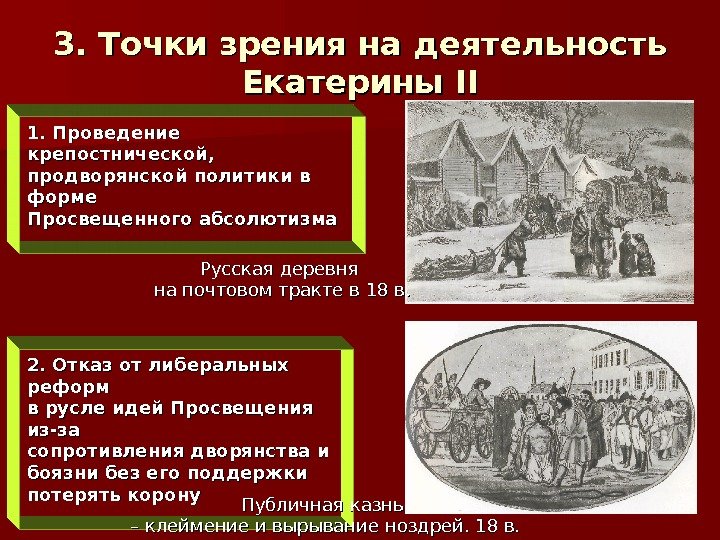 3. Точки зрения на деятельность Екатерины II

1. Проведение крепостнической, продворянской политики в форме Просвещенного абсолютизма

Русская деревня на почтовом тракте в 18 в.

2. Отказ от либеральных реформ в русле идей Просвещения из-за сопротивления дворянства и боязни без его поддержки потерять корону

Публичная казнь – клеймение и вырывание ноздрей. 18 в.